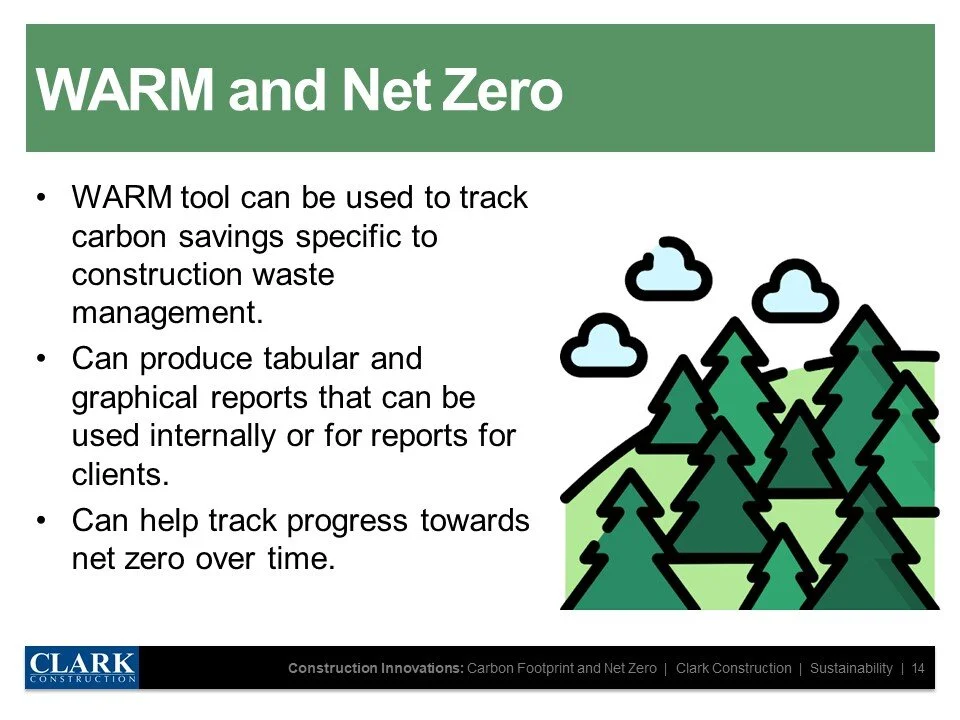 WARM and Net Zero

• WARM tool can be used to track carbon savings specific to construction waste management.
• Can produce tabular and graphical reports that can be used internally or for reports for clients.
• Can help track progress towards net zero over time.

CLARK CONSTRUCTION

Construction Innovations: Carbon Footprint and Net Zero | Clark Construction | Sustainability | 14